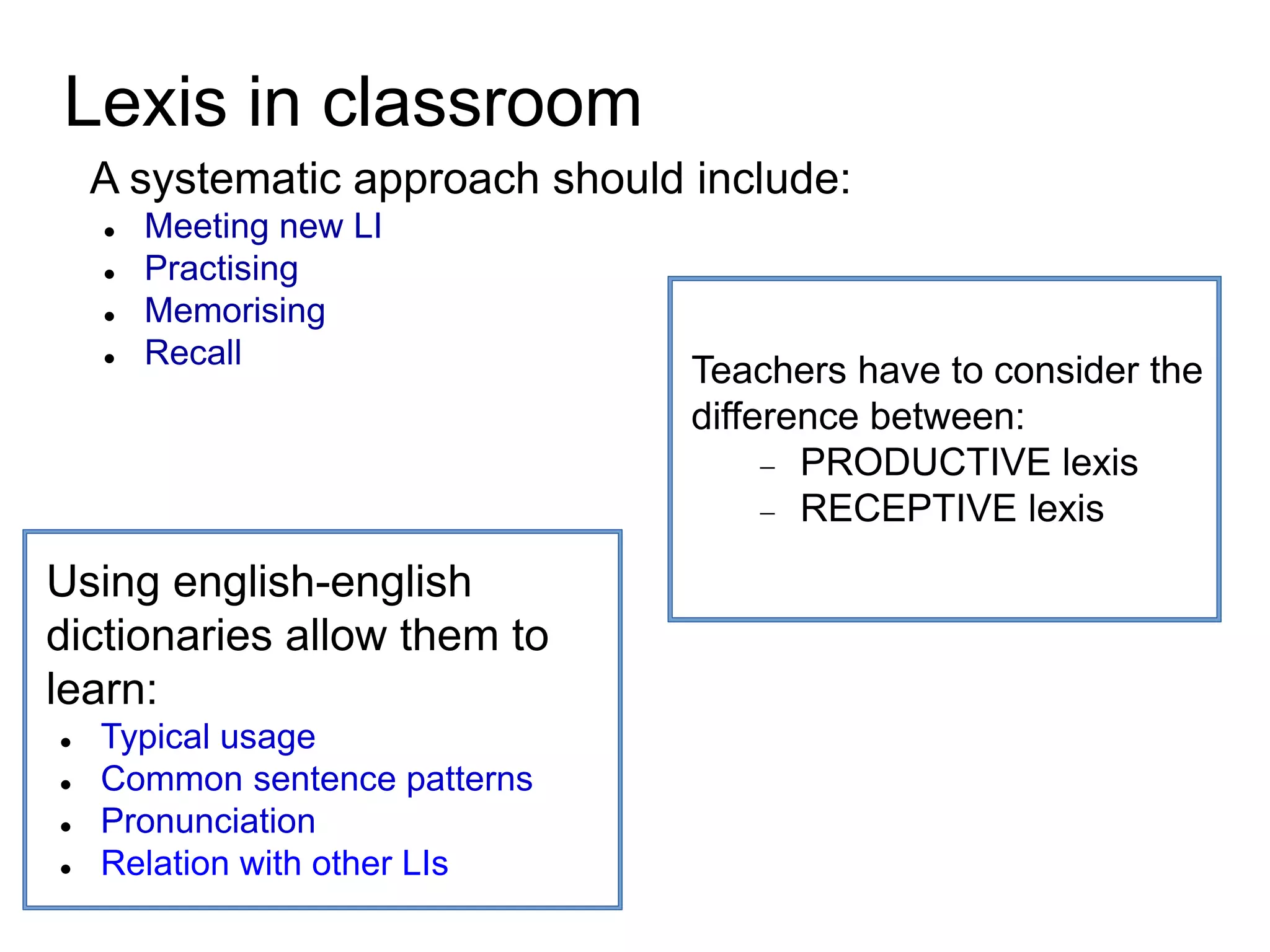 Lexis in classroom

A systematic approach should include:

- Meeting new LI
- Practising
- Memorising
- Recall

Teachers have to consider the difference between:

– PRODUCTIVE lexis
– RECEPTIVE lexis

Using english-english dictionaries allow them to learn:

- Typical usage
- Common sentence patterns
- Pronunciation
- Relation with other LIs